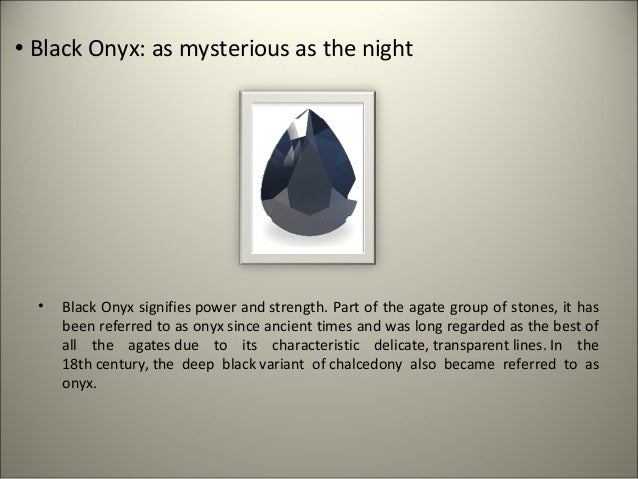 • Black Onyx: as mysterious as the night

• Black Onyx signifies power and strength. Part of the agate group of stones, it has been referred to as onyx since ancient times and was long regarded as the best of all the agates due to its characteristic delicate, transparent lines. In the 18th century, the deep black variant of chalcedony also became referred to as onyx.